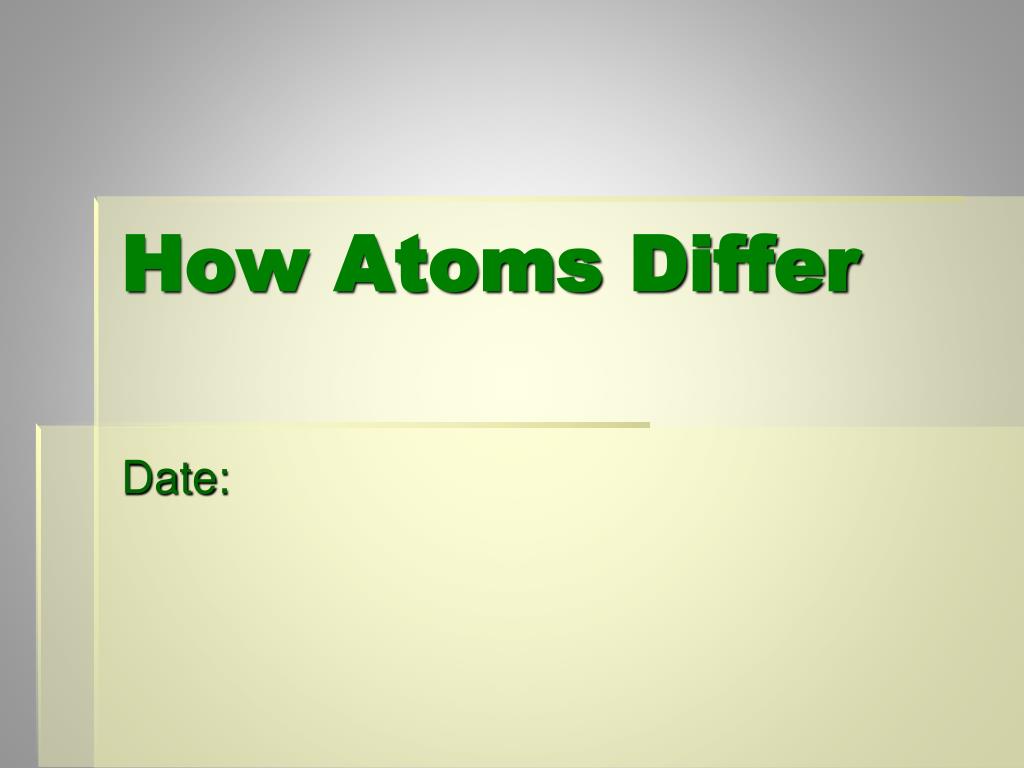 How Atoms Differ

Date: